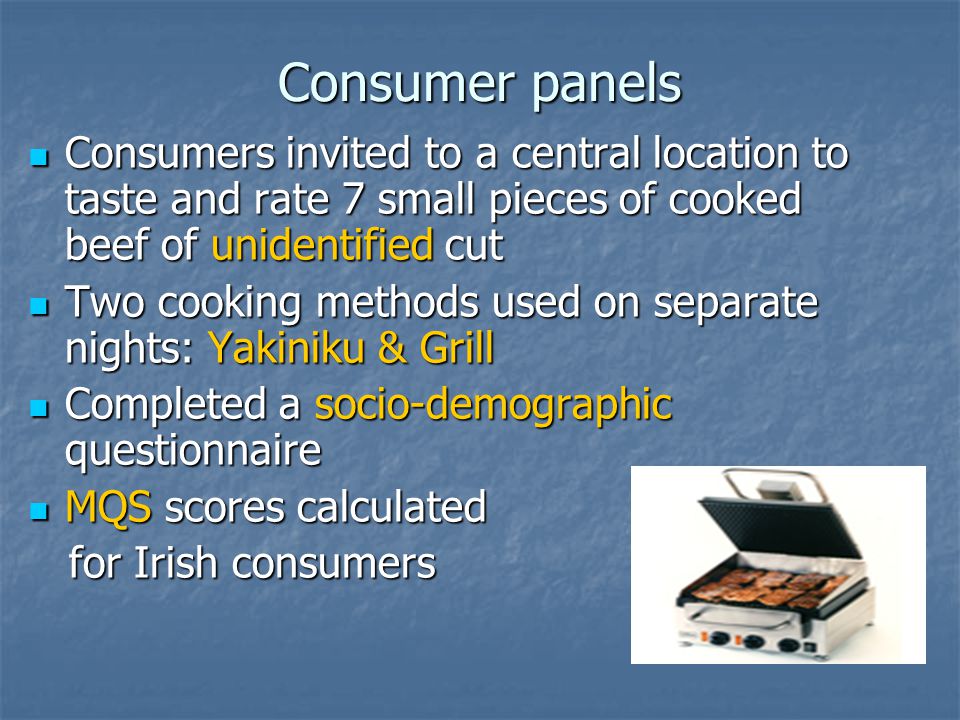 Consumer panels

- Consumers invited to a central location to taste and rate 7 small pieces of cooked beef of unidentified cut
- Two cooking methods used on separate nights: Yakiniku & Grill
- Completed a socio-demographic questionnaire
- MQS scores calculated for Irish consumers